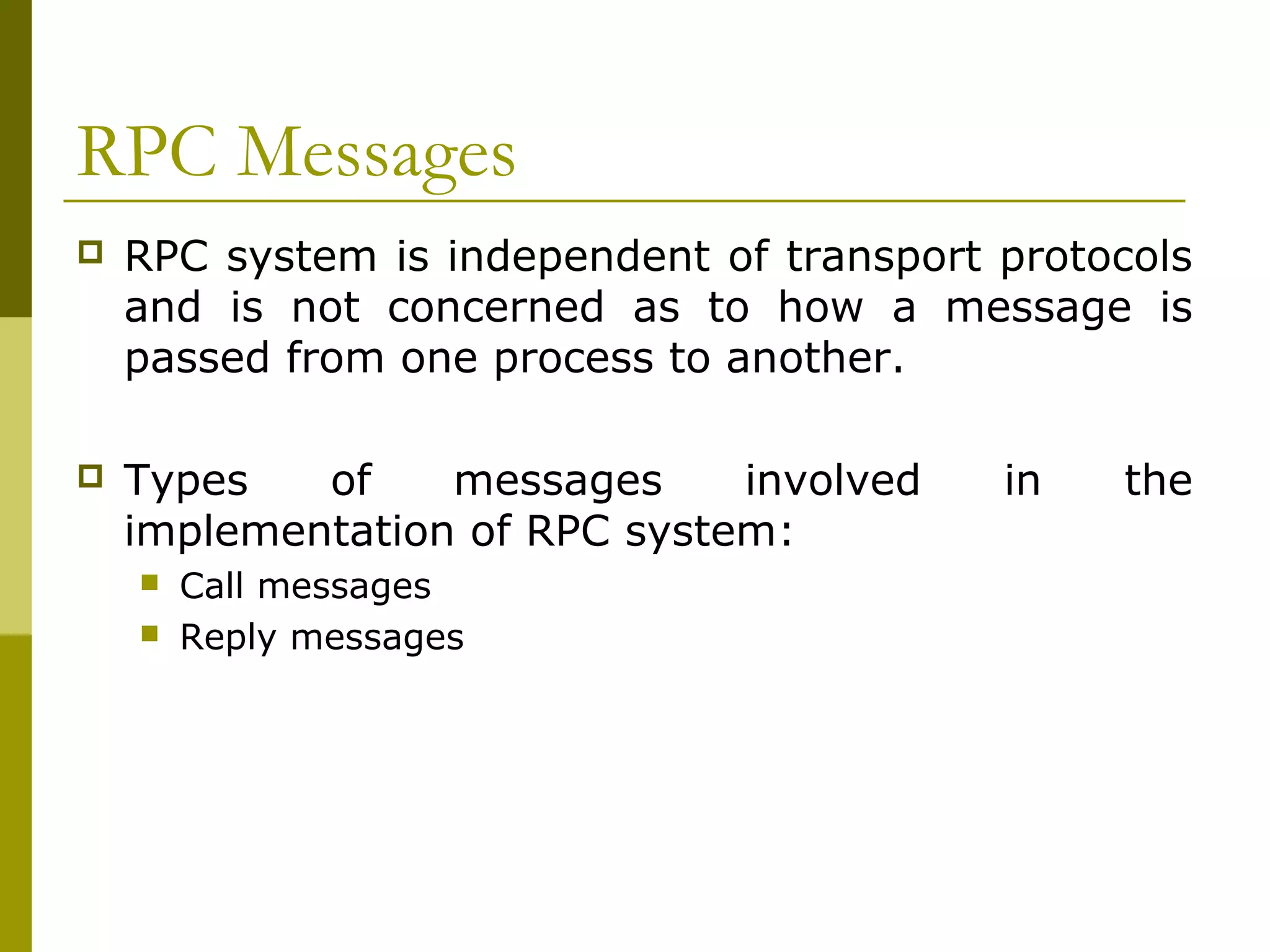 RPC Messages

RPC system is independent of transport protocols and is not concerned as to how a message is passed from one process to another.

Types of messages involved in the implementation of RPC system:

Call messages

Reply messages